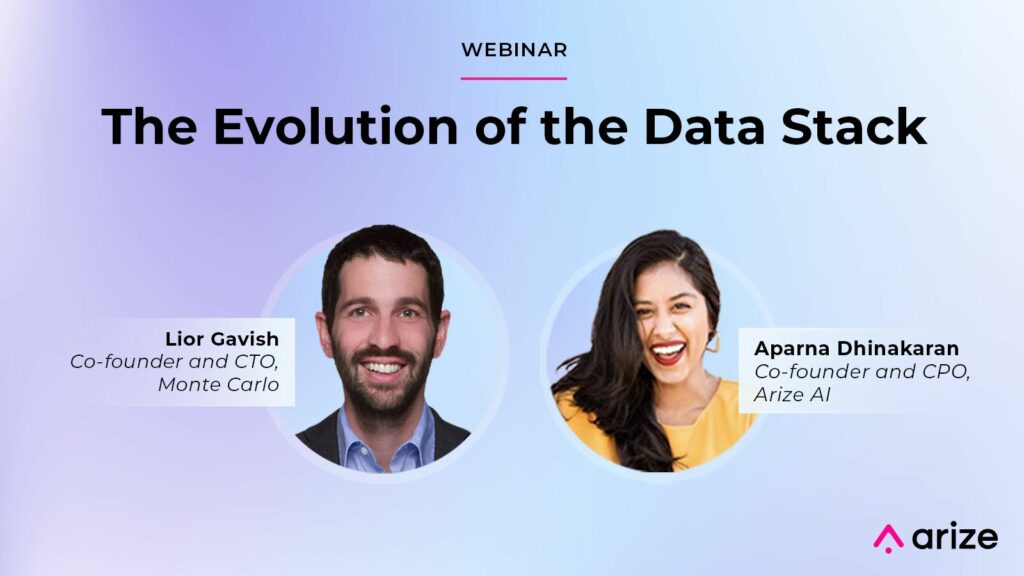 WEBINAR

The Evolution of the Data Stack

Lior Gavish
Co-founder and CTO, Monte Carlo

Aparna Dhinakaran
Co-founder and CPO, Arize AI

arize